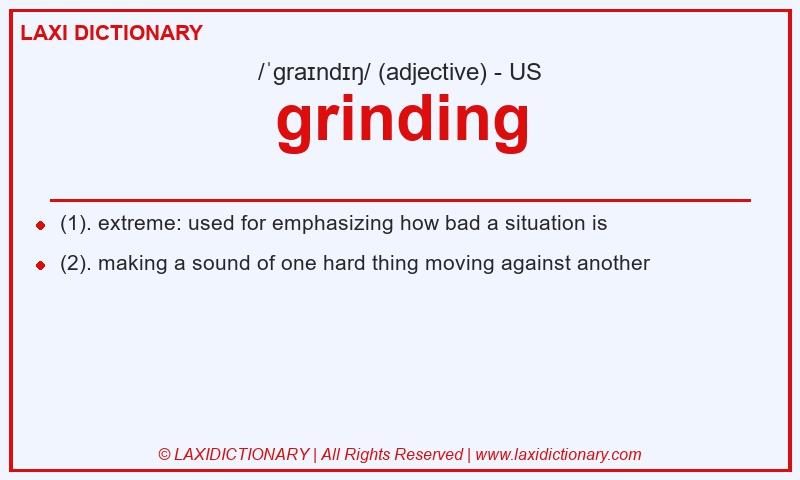 LAXI DICTIONARY

/ˈɡraɪndɪŋ/ (adjective) - US

grinding

- (1). extreme: used for emphasizing how bad a situation is
- (2). making a sound of one hard thing moving against another

© LAXIDICTIONARY | All Rights Reserved | www.laxidictionary.com